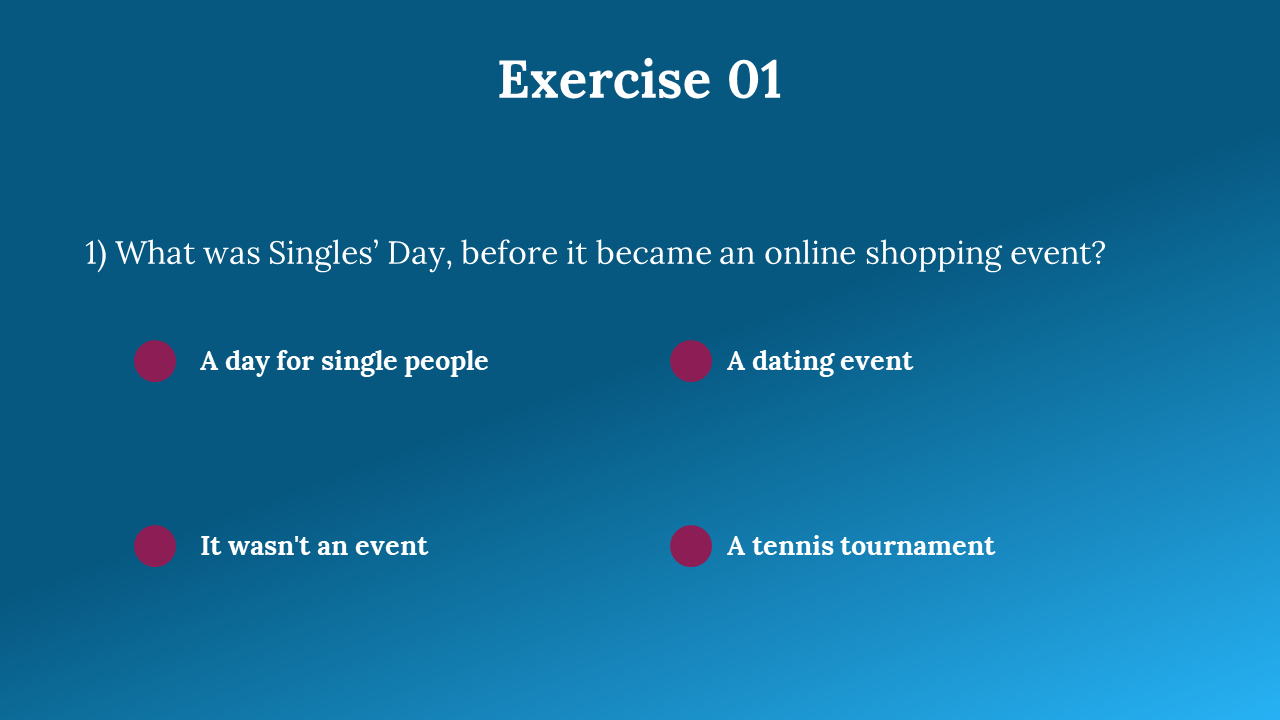 Exercise 01

1) What was Singles’ Day, before it became an online shopping event?

A day for single people

A dating event

It wasn't an event

A tennis tournament